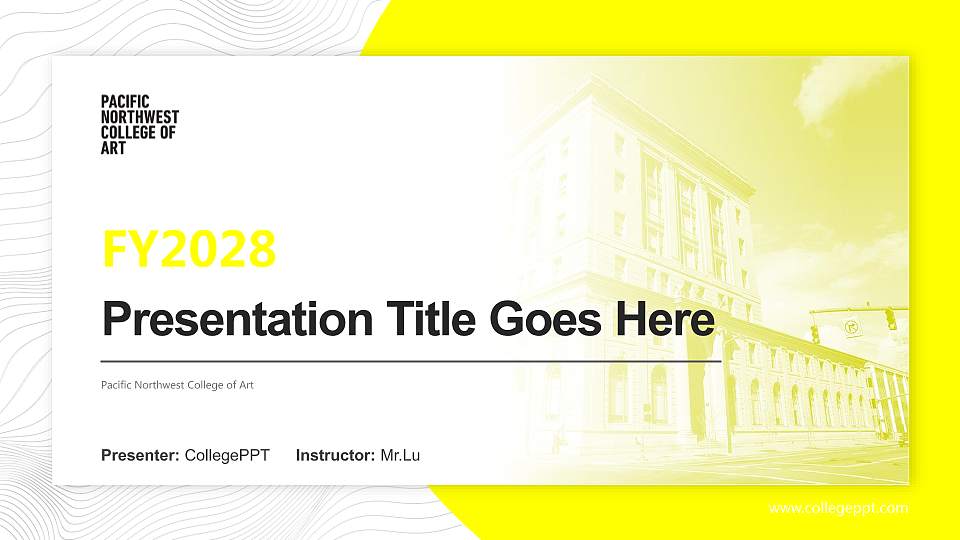 PACIFIC NORTHWEST COLLEGE OF ART

FY2028

Presentation Title Goes Here

Pacific Northwest College of Art

Presenter: CollegePPT Instructor: Mr.Lu

www.collegeppt.com